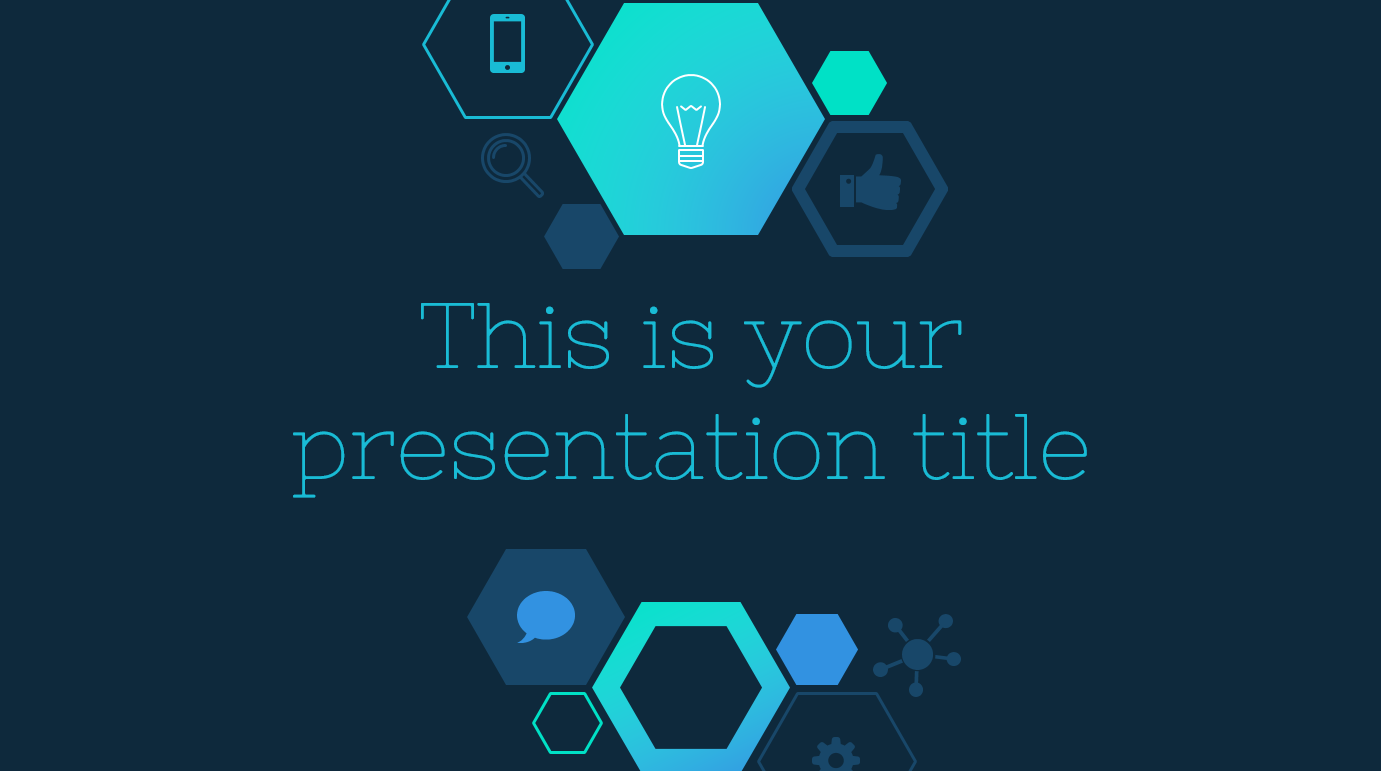 This is your presentation title